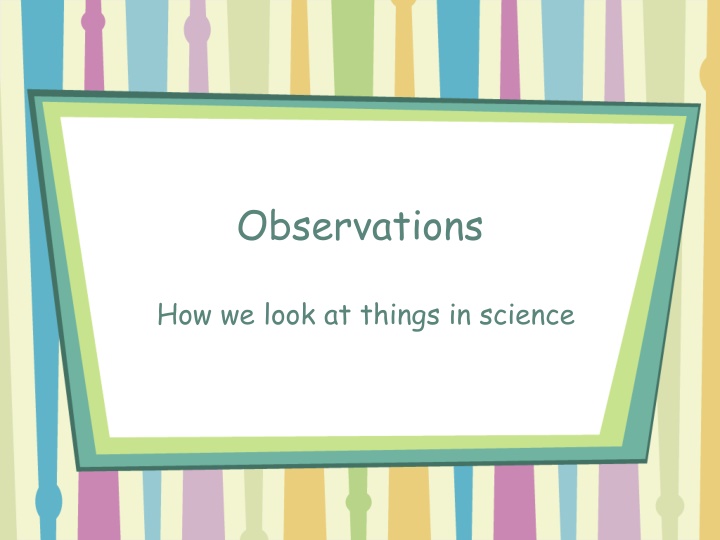 Observations

How we look at things in science